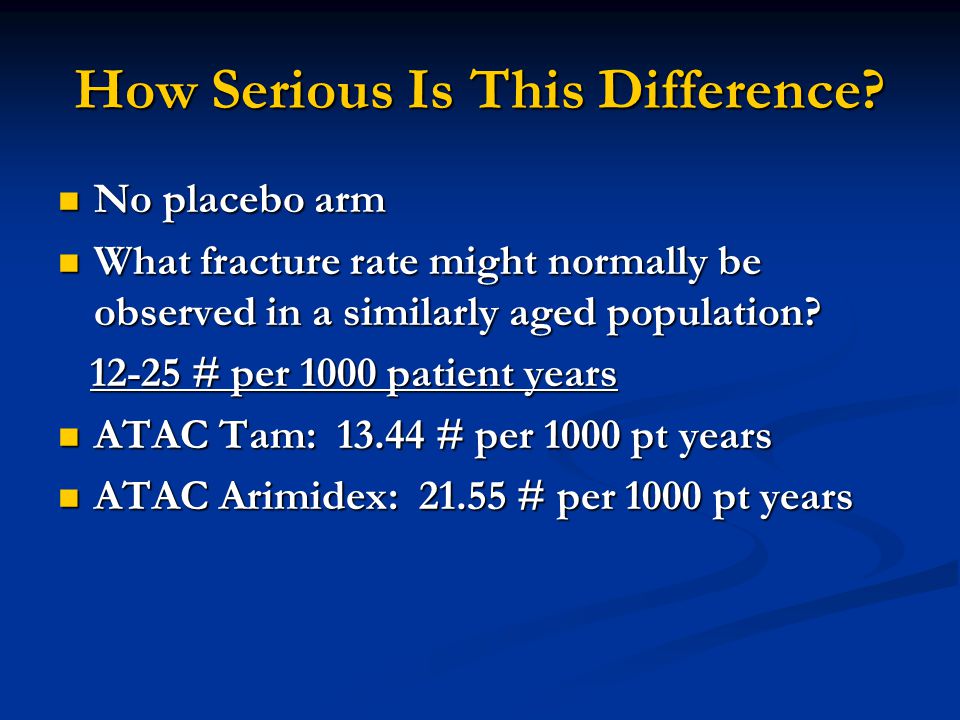 How Serious Is This Difference?

- No placebo arm
- What fracture rate might normally be observed in a similarly aged population?

12-25 # per 1000 patient years

- ATAC Tam: 13.44 # per 1000 pt years
- ATAC Arimidex: 21.55 # per 1000 pt years